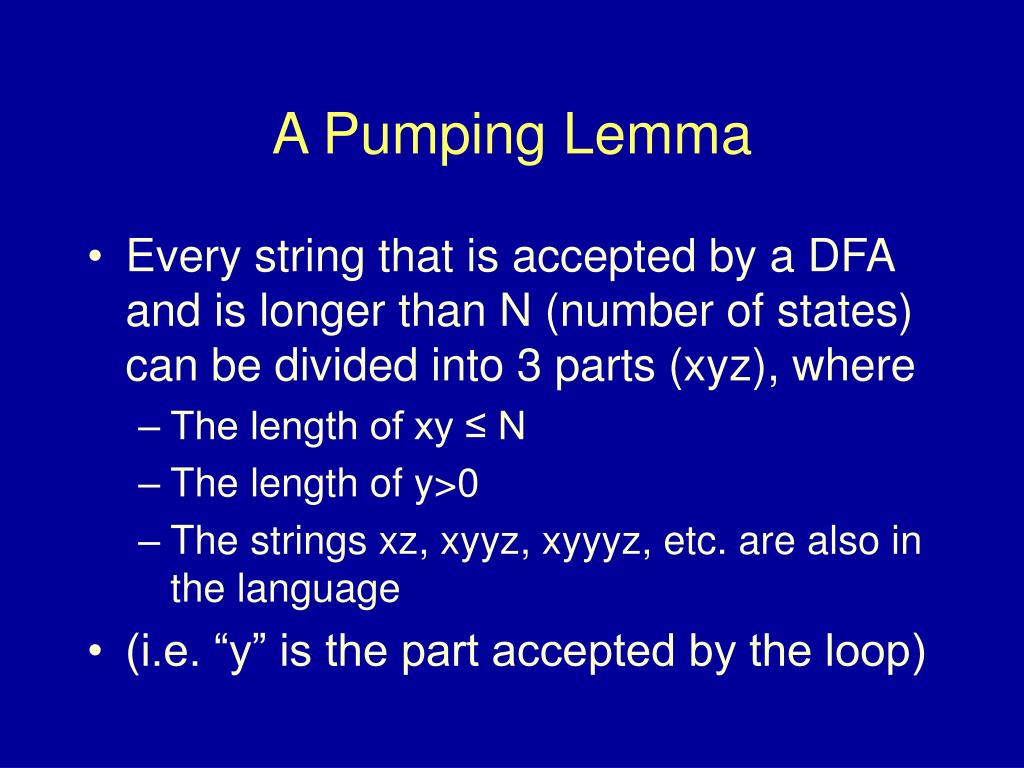 A Pumping Lemma

• Every string that is accepted by a DFA and is longer than N (number of states) can be divided into 3 parts (xyz), where
– The length of xy ≤ N
– The length of y>0
– The strings xz, xyyz, xyyyz, etc. are also in the language
• (i.e. “y” is the part accepted by the loop)